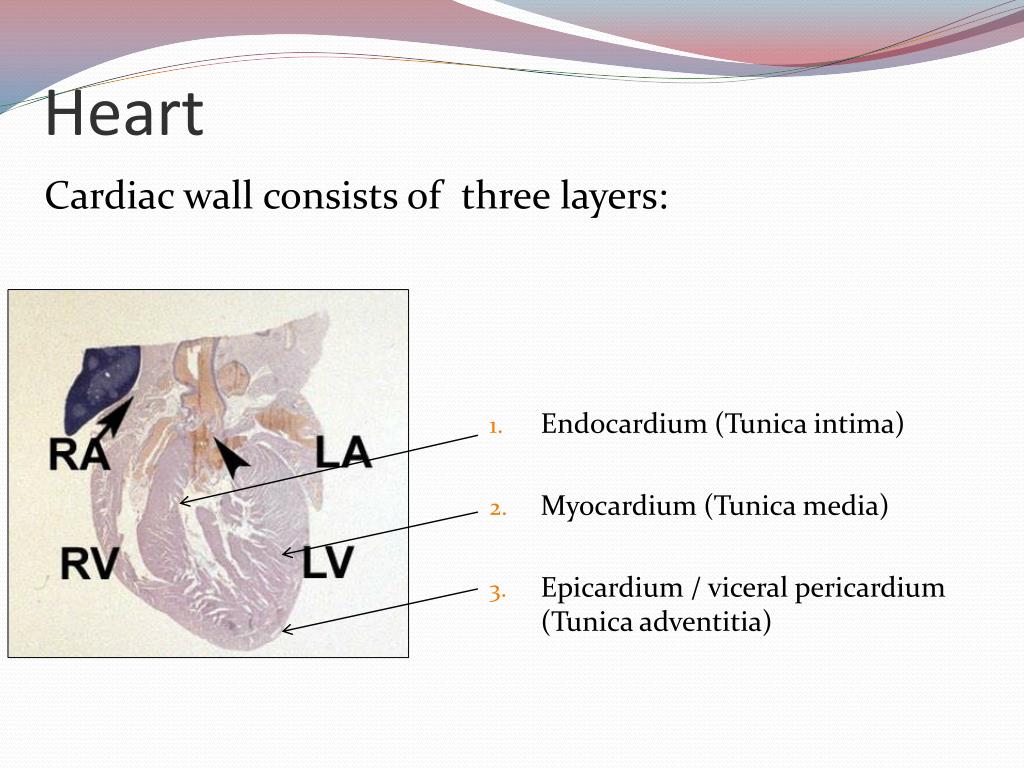 Heart

Cardiac wall consists of three layers:

RA

LA

RV

LV

1. Endocardium (Tunica intima)

2. Myocardium (Tunica media)

3. Epicardium / viceral pericardium (Tunica adventitia)